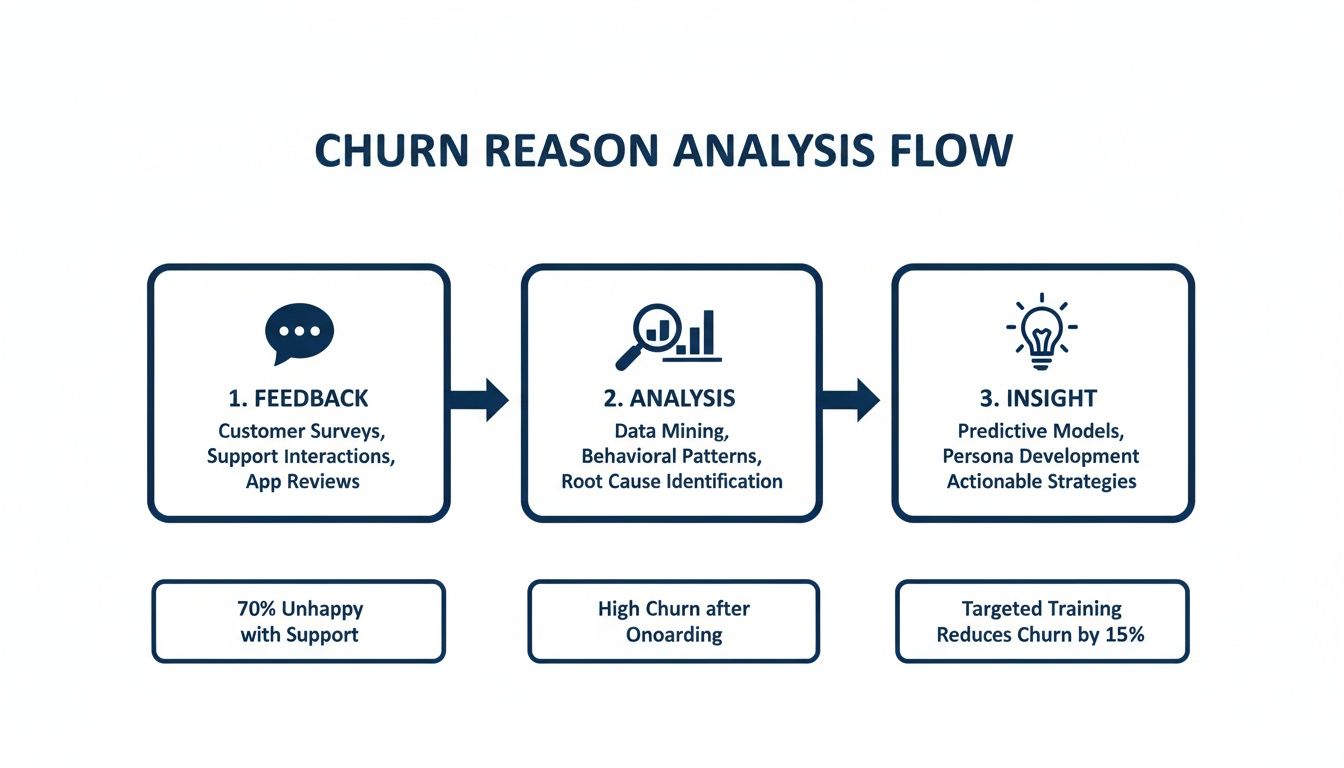 CHURN REASON ANALYSIS FLOW

1. FEEDBACK
Customer Surveys,
Support Interactions,
App Reviews

2. ANALYSIS
Data Mining,
Behavioral Patterns,
Root Cause Identification

3. INSIGHT
Predictive Models,
Persona Development
Actionable Strategies

70% Unhappy with Support

High Churn after Onoarding

Targeted Training Reduces Churn by 15%